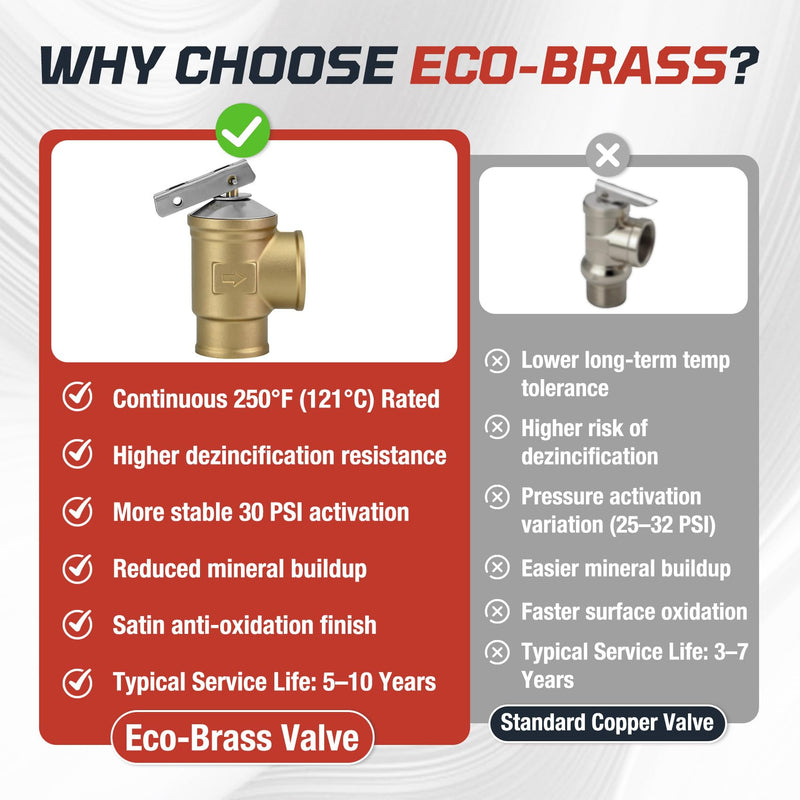 WHY CHOOSE ECO-BRASS?

Continuous 250°F (121°C) Rated

Higher dezincification resistance

More stable 30 PSI activation

Reduced mineral buildup

Satin anti-oxidation finish

Typical Service Life: 5–10 Years

Eco-Brass Valve

Lower long-term temp tolerance

Higher risk of dezincification

Pressure activation variation (25–32 PSI)

Easier mineral buildup

Faster surface oxidation

Typical Service Life: 3–7 Years

Standard Copper Valve